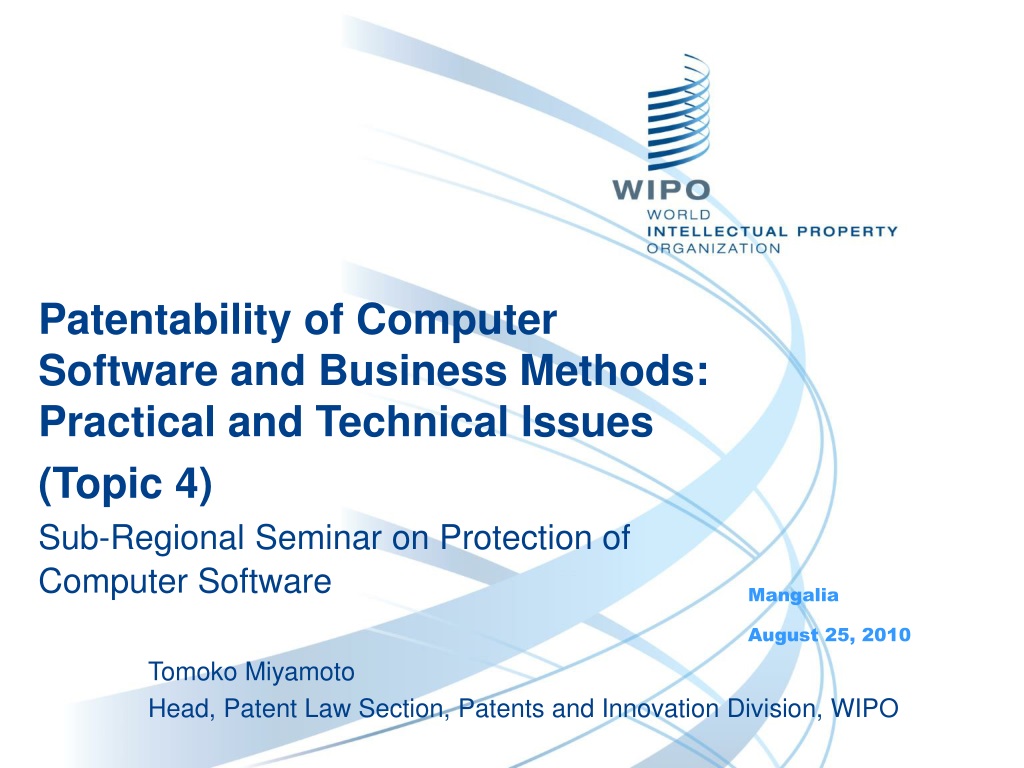 WIPO
WORLD
INTELLECTUAL PROPERTY
ORGANIZATION

Patentability of Computer Software and Business Methods: Practical and Technical Issues

(Topic 4)

Sub-Regional Seminar on Protection of Computer Software

Mangalia

August 25, 2010

Tomoko Miyamoto
Head, Patent Law Section, Patents and Innovation Division, WIPO